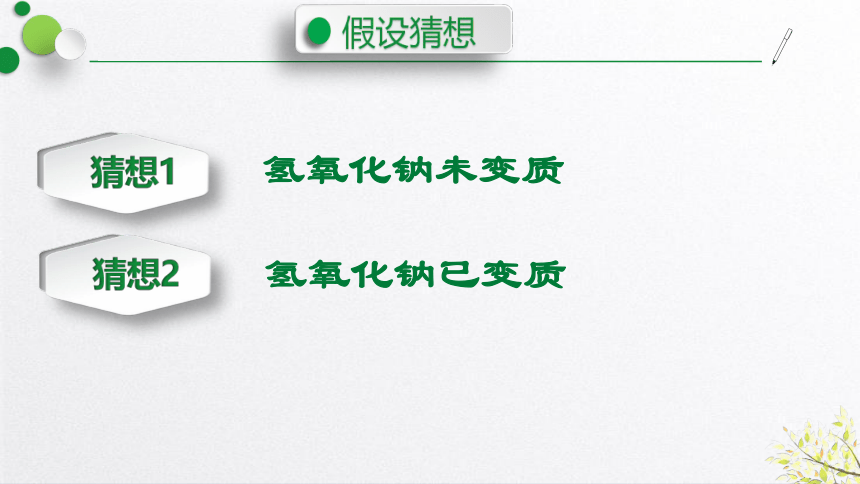 假设猜想

猜想1 氢氧化钠未变质

猜想2 氢氧化钠已变质